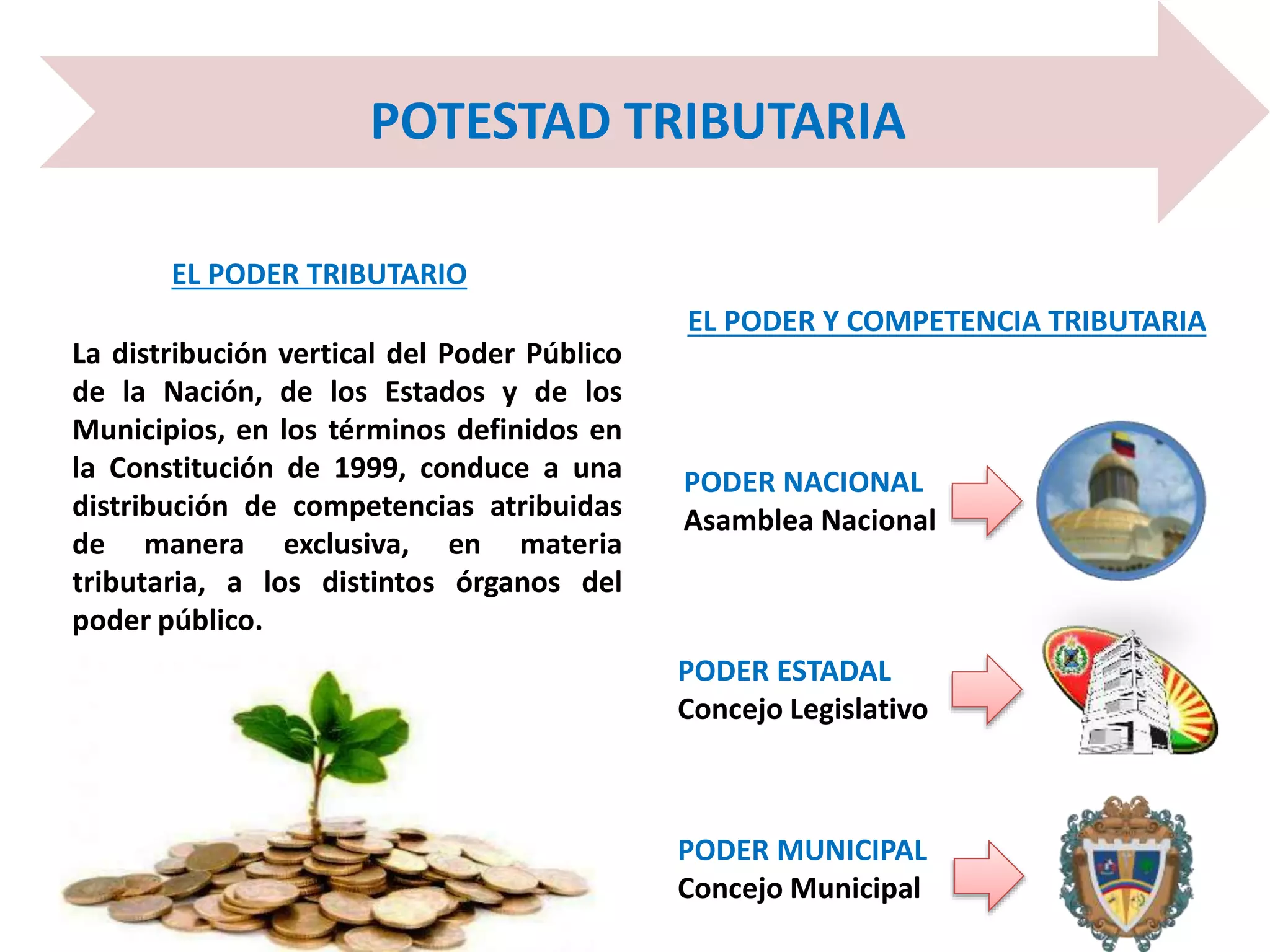 POTESTAD TRIBUTARIA

EL PODER TRIBUTARIO

La distribución vertical del Poder Público de la Nación, de los Estados y de los Municipios, en los términos definidos en la Constitución de 1999, conduce a una distribución de competencias atribuidas de manera exclusiva, en materia tributaria, a los distintos órganos del poder público.

EL PODER Y COMPETENCIA TRIBUTARIA

PODER NACIONAL
Asamblea Nacional

PODER ESTADAL
Concejo Legislativo

PODER MUNICIPAL
Concejo Municipal